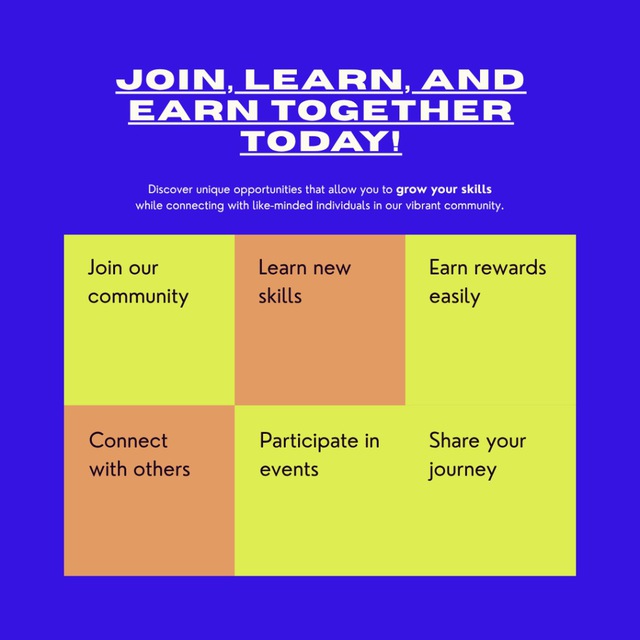 JOIN, LEARN, AND EARN TOGETHER TODAY!

Discover unique opportunities that allow you to grow your skills while connecting with like-minded individuals in our vibrant community.

Join our community

Learn new skills

Earn rewards easily

Connect with others

Participate in events

Share your journey